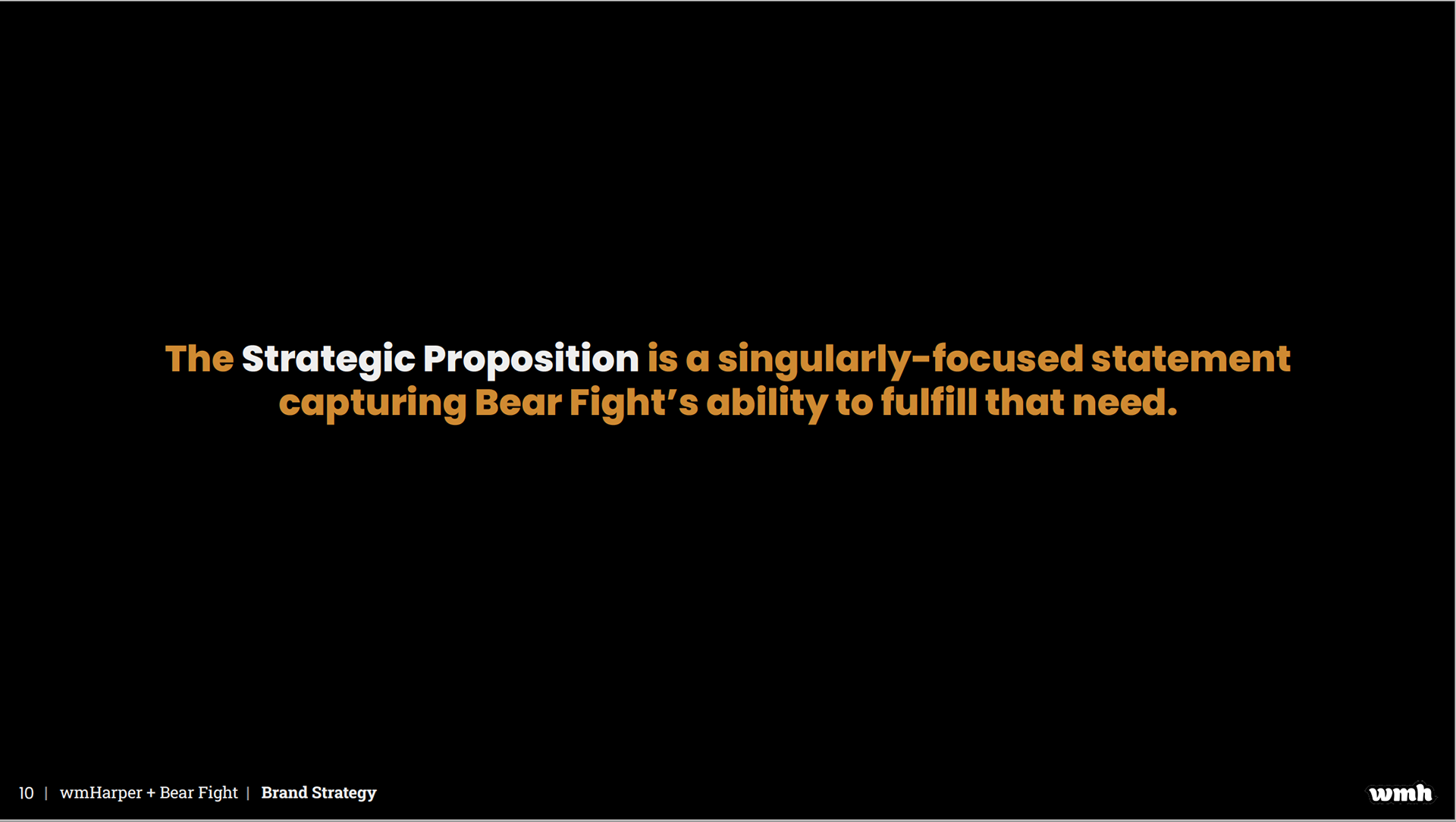 The Strategic Proposition is a singularly-focused statement capturing Bear Fight's ability to fulfill that need.

10 | wmHarper + Bear Fight | Brand Strategy

wmh